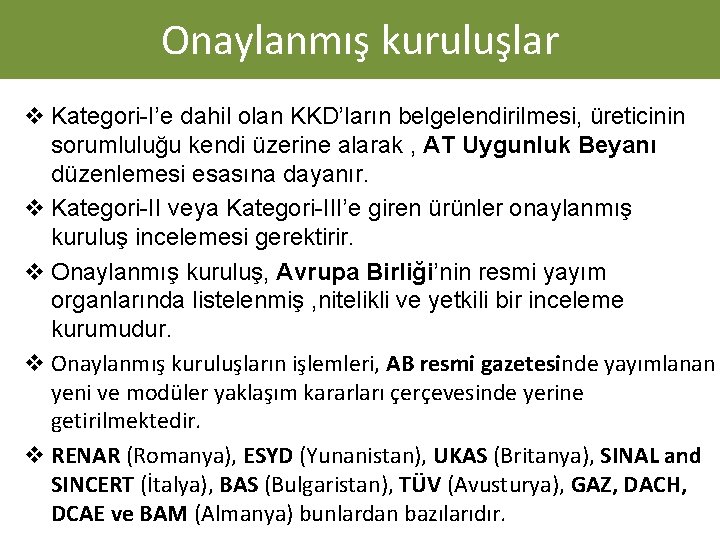 Onaylanmış kuruluşlar

❖ Kategori-I'e dahil olan KKD'ların belgelendirilmesi, üreticinin sorumluluğu kendi üzerine alarak , AT Uygunluk Beyanı düzenlemesi esasına dayanır.

❖ Kategori-II veya Kategori-III'e giren ürünler onaylanmış kuruluş incelemesi gerektirir.

❖ Onaylanmış kuruluş, Avrupa Birliği'nin resmi yayım organlarında listelenmiş ,nitelikli ve yetkili bir inceleme kurumudur.

❖ Onaylanmış kuruluşların işlemleri, AB resmi gazetesinde yayımlanan yeni ve modüler yaklaşım kararları çerçevesinde yerine getirilmektedir.

❖ RENAR (Romanya), ESYD (Yunanistan), UKAS (Britanya), SINAL and SINCERT (İtalya), BAS (Bulgaristan), TÜV (Avusturya), GAZ, DACH, DCAE ve BAM (Almanya) bunlardan bazılarıdır.